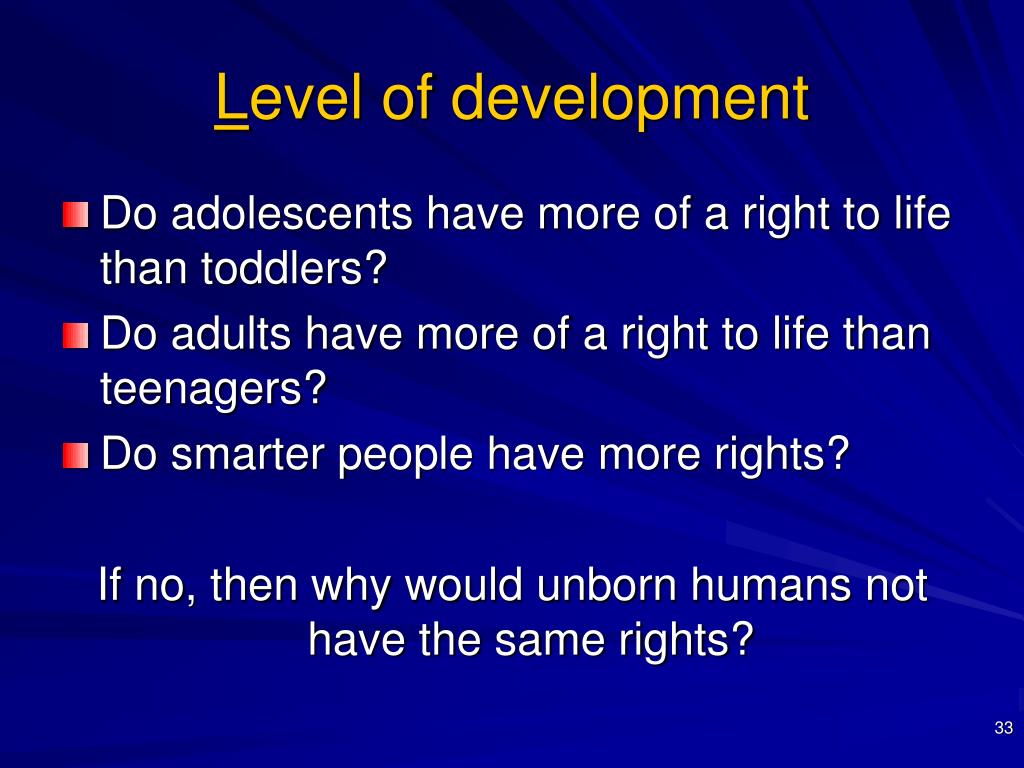 Level of development

Do adolescents have more of a right to life than toddlers?

Do adults have more of a right to life than teenagers?

Do smarter people have more rights?

If no, then why would unborn humans not have the same rights?

33